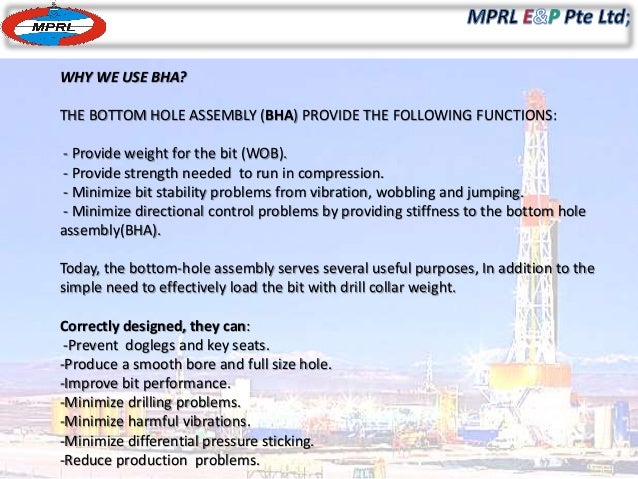 MPRL

MPRL E&P Pte Ltd;

WHY WE USE BHA?

THE BOTTOM HOLE ASSEMBLY (BHA) PROVIDE THE FOLLOWING FUNCTIONS:

- Provide weight for the bit (WOB).
- Provide strength needed to run in compression.
- Minimize bit stability problems from vibration, wobbling and jumping.
- Minimize directional control problems by providing stiffness to the bottom hole assembly(BHA).

Today, the bottom-hole assembly serves several useful purposes, In addition to the simple need to effectively load the bit with drill collar weight.

Correctly designed, they can:
-Prevent doglegs and key seats.
-Produce a smooth bore and full size hole.
-Improve bit performance.
-Minimize drilling problems.
-Minimize harmful vibrations.
-Minimize differential pressure sticking.
-Reduce production problems.